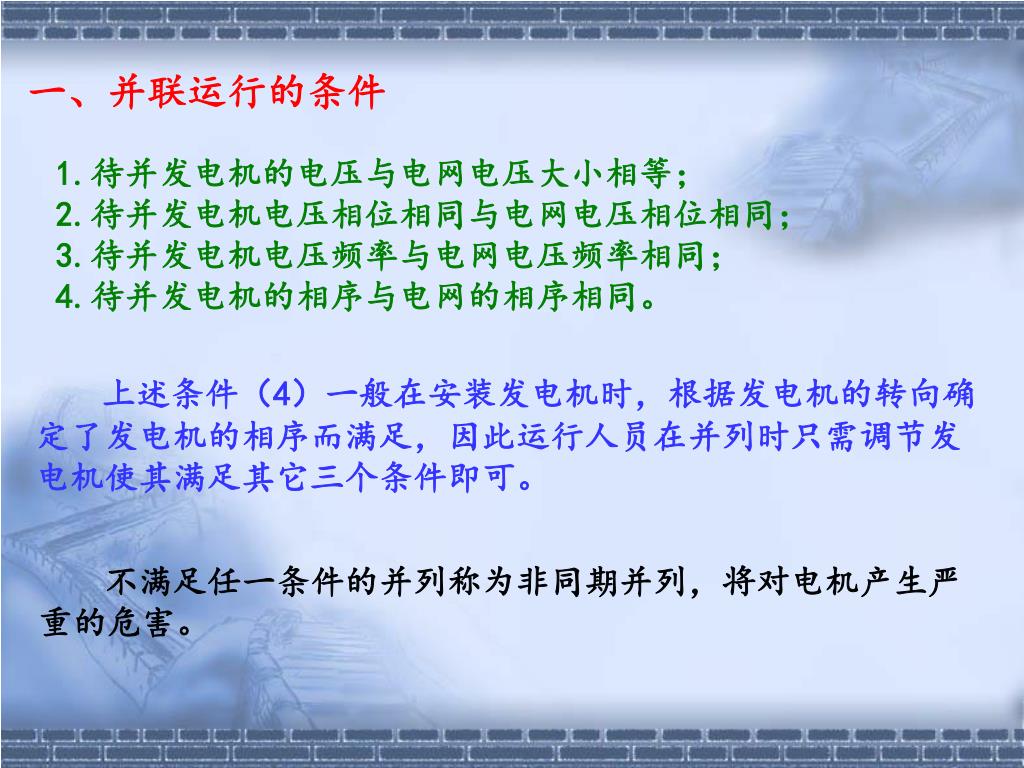 一、并联运行的条件

1.待并发电机的电压与电网电压大小相等;
2.待并发电机电压相位相同与电网电压相位相同;
3.待并发电机电压频率与电网电压频率相同;
4.待并发电机的相序与电网的相序相同。

上述条件（4）一般在安装发电机时，根据发电机的转向确定了发电机的相序而满足，因此运行人员在并列时只需调节发电机使其满足其它三个条件即可。

不满足任一条件的并列称为非同期并列，将对电机产生严重的危害。